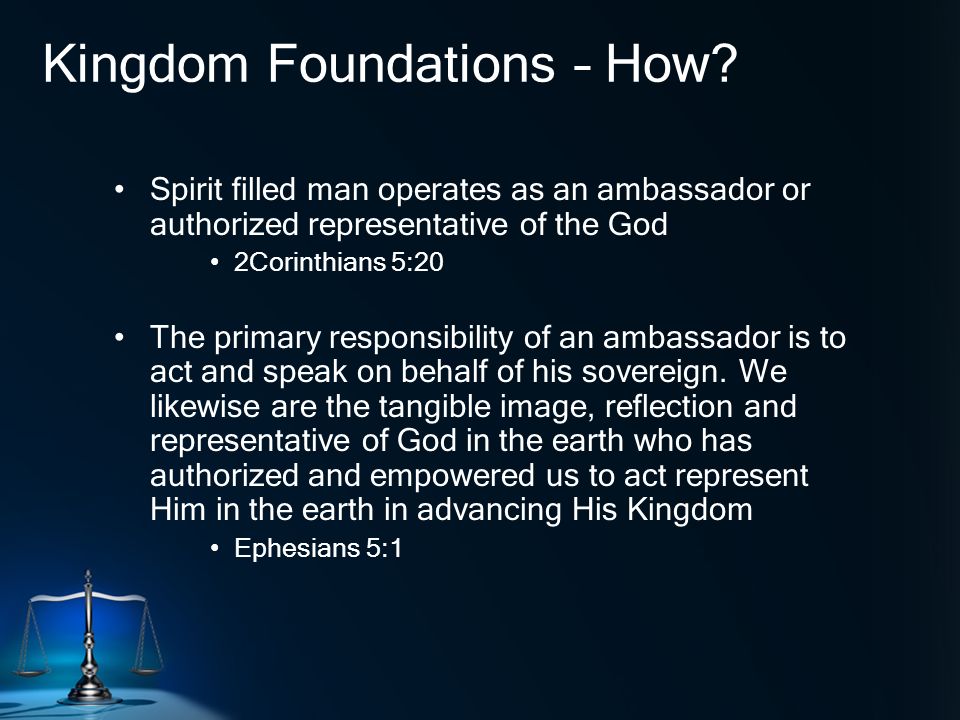 Kingdom Foundations – How?

• Spirit filled man operates as an ambassador or authorized representative of the God
  • 2Corinthians 5:20

• The primary responsibility of an ambassador is to act and speak on behalf of his sovereign. We likewise are the tangible image, reflection and representative of God in the earth who has authorized and empowered us to act represent Him in the earth in advancing His Kingdom
  • Ephesians 5:1